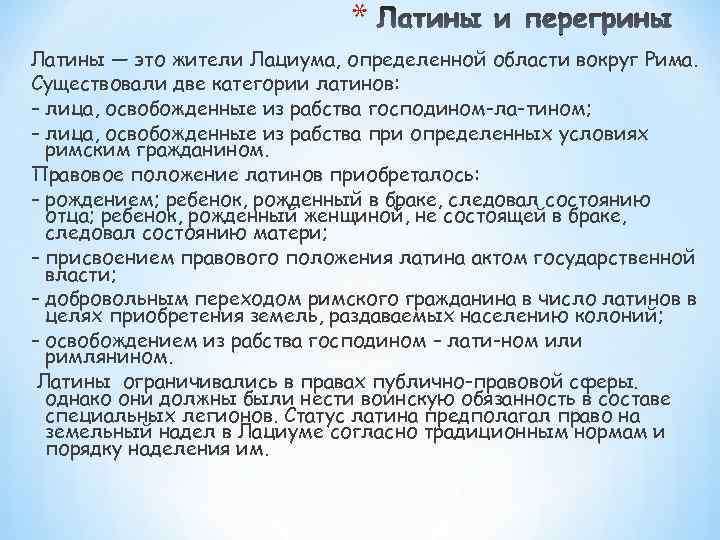 * Латины и перегрины

Латины — это жители Лациума, определенной области вокруг Рима. Существовали две категории латинов:

- лица, освобожденные из рабства господином-ла-тином;

- лица, освобожденные из рабства при определенных условиях римским гражданином.

Правовое положение латинов приобреталось:

- рождением; ребенок, рожденный в браке, следовал состоянию отца; ребенок, рожденный женщиной, не состоящей в браке, следовал состоянию матери;

- присвоением правового положения латина актом государственной власти;

- добровольным переходом римского гражданина в число латинов в целях приобретения земель, раздаваемых населению колоний;

- освобождением из рабства господином - лати-ном или римлянином.

Латины ограничивались в правах публично-правовой сферы. однако они должны были нести воинскую обязанность в составе специальных легионов. Статус латина предполагал право на земельный надел в Лациуме согласно традиционным нормам и порядку наделения им.